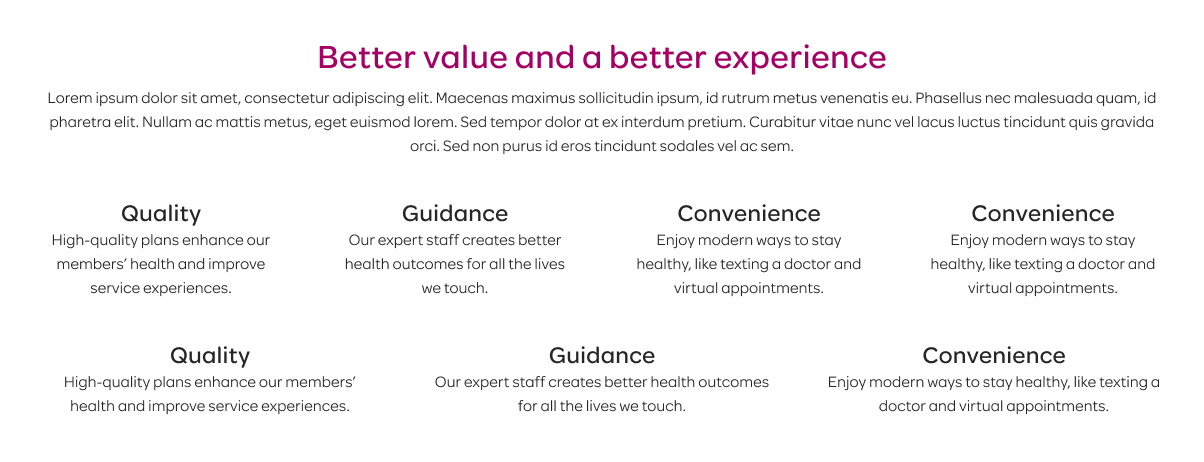 Better value and a better experience

Lorem ipsum dolor sit amet, consectetur adipiscing elit. Maecenas maximus sollicitudin ipsum, id rutrum metus venenatis eu. Phasellus nec malesuada quam, id pharetra elit. Nullam ac mattis metus, eget euismod lorem. Sed tempor dolor at ex interdum pretium. Curabitur vitae nunc vel lacus luctus tincidunt quis gravida orci. Sed non purus id eros tincidunt sodales vel ac sem.

Quality

High-quality plans enhance our members' health and improve service experiences.

Guidance

Our expert staff creates better health outcomes for all the lives we touch.

Convenience

Enjoy modern ways to stay healthy, like texting a doctor and virtual appointments.

Convenience

Enjoy modern ways to stay healthy, like texting a doctor and virtual appointments.

Quality

High-quality plans enhance our members' health and improve service experiences.

Guidance

Our expert staff creates better health outcomes for all the lives we touch.

Convenience

Enjoy modern ways to stay healthy, like texting a doctor and virtual appointments.